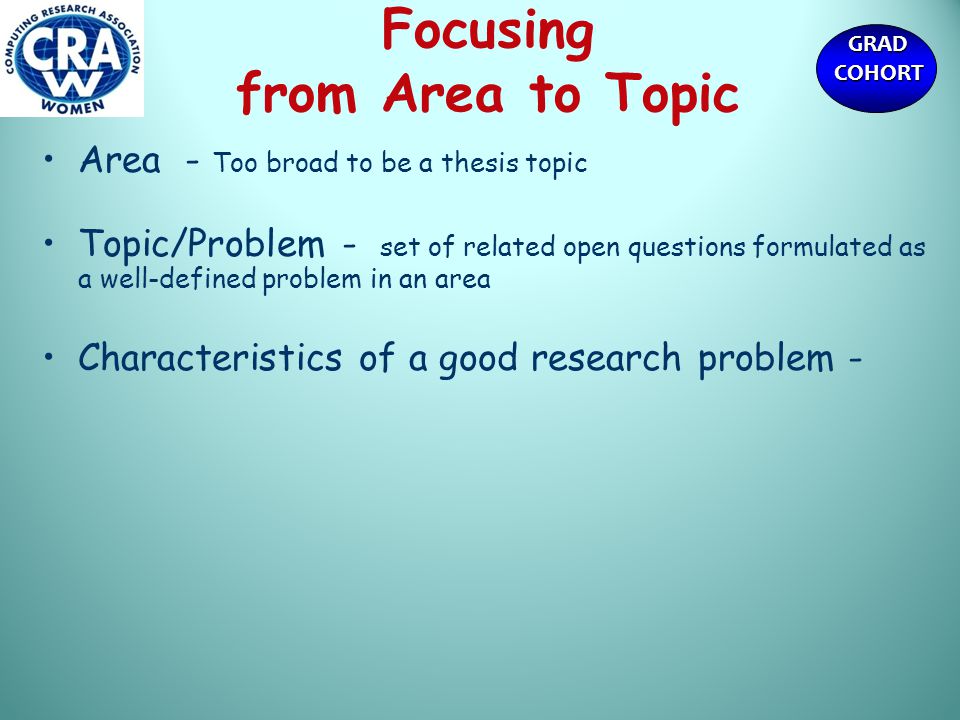 COMPUTING RESEARCH ASSOCIATION
CRA
W
WOMEN

Focusing
from Area to Topic

GRAD
COHORT

• Area - Too broad to be a thesis topic

• Topic/Problem - set of related open questions formulated as a well-defined problem in an area

• Characteristics of a good research problem -